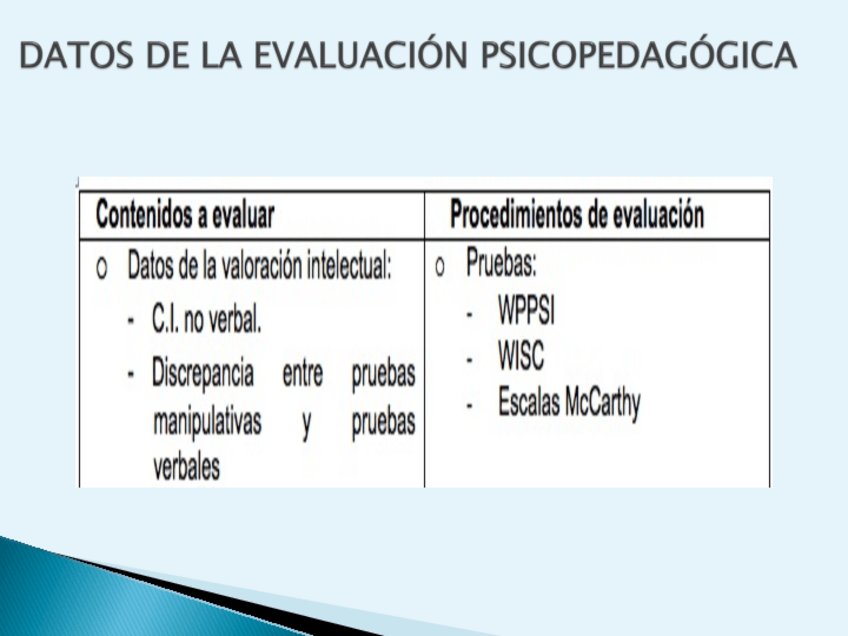 DATOS DE LA EVALUACIÓN PSICOPEDAGÓGICA

| Contenidos a evaluar | Procedimientos de evaluación |
|---|---|
| o Datos de la valoración intelectual: - C.I. no verbal. - Discrepancia entre pruebas manipulativas y pruebas verbales | o Pruebas: - WPPSI - WISC - Escalas McCarthy |